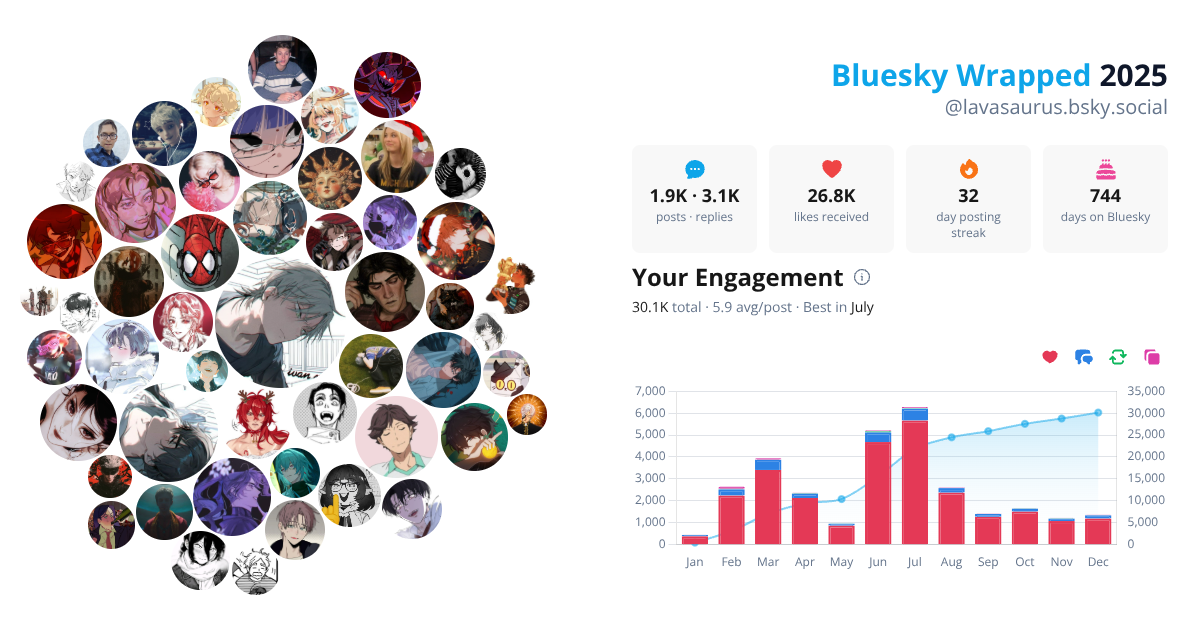 Bluesky Wrapped 2025
@lavasaurus.bsky.social

1.9K · 3.1K
posts · replies

26.8K
likes received

32
day posting streak

744
days on Bluesky

Your Engagement
30.1K total · 5.9 avg/post · Best in July

7,000
6,000
5,000
4,000
3,000
2,000
1,000
0

35,000
30,000
25,000
20,000
15,000
10,000
5,000
0

Jan Feb Mar Apr May Jun Jul Aug Sep Oct Nov Dec